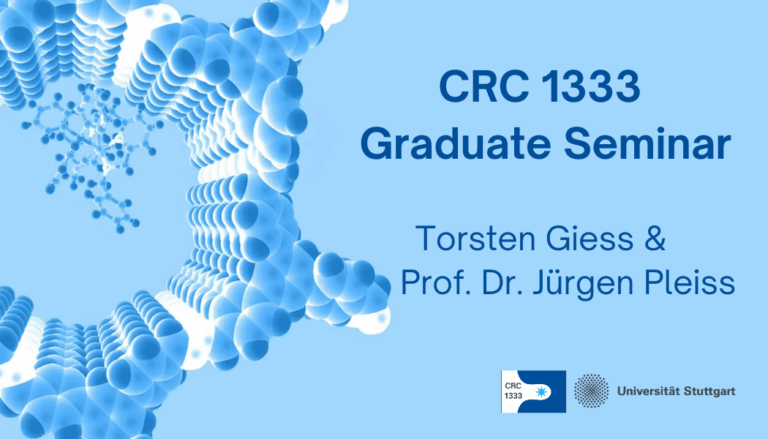 CRC 1333
Graduate Seminar

Torsten Giess &
Prof. Dr. Jürgen Pleiss

CRC 1333

Universität Stuttgart